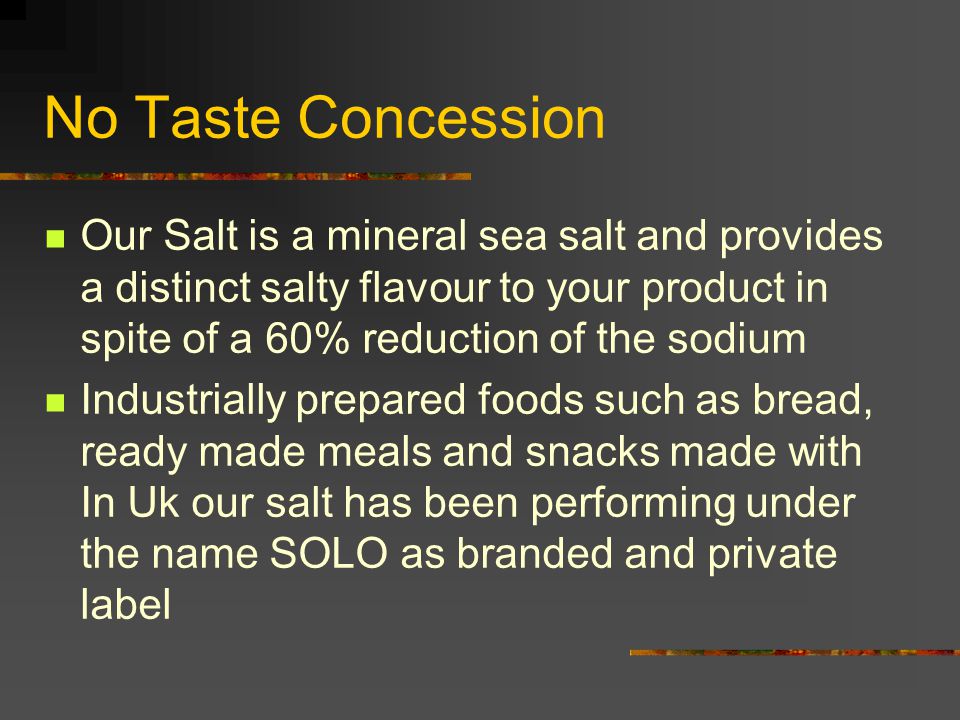 No Taste Concession

Our Salt is a mineral sea salt and provides a distinct salty flavour to your product in spite of a 60% reduction of the sodium

Industrially prepared foods such as bread, ready made meals and snacks made with In Uk our salt has been performing under the name SOLO as branded and private label